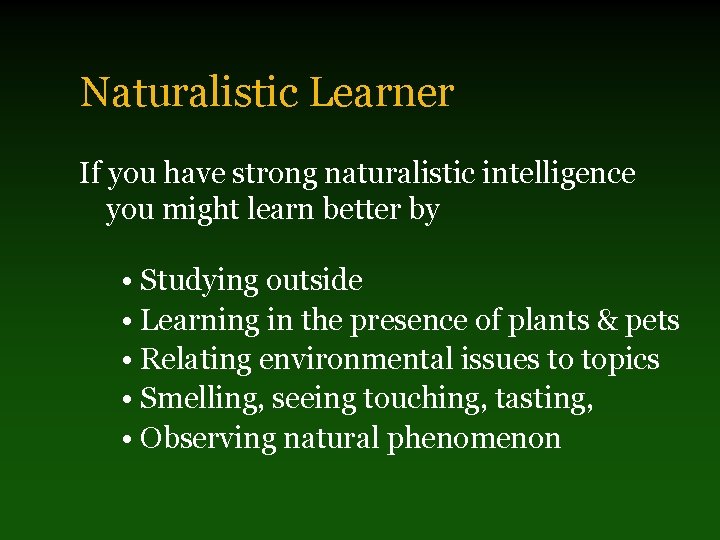 Naturalistic Learner

If you have strong naturalistic intelligence you might learn better by

• Studying outside
• Learning in the presence of plants & pets
• Relating environmental issues to topics
• Smelling, seeing touching, tasting,
• Observing natural phenomenon